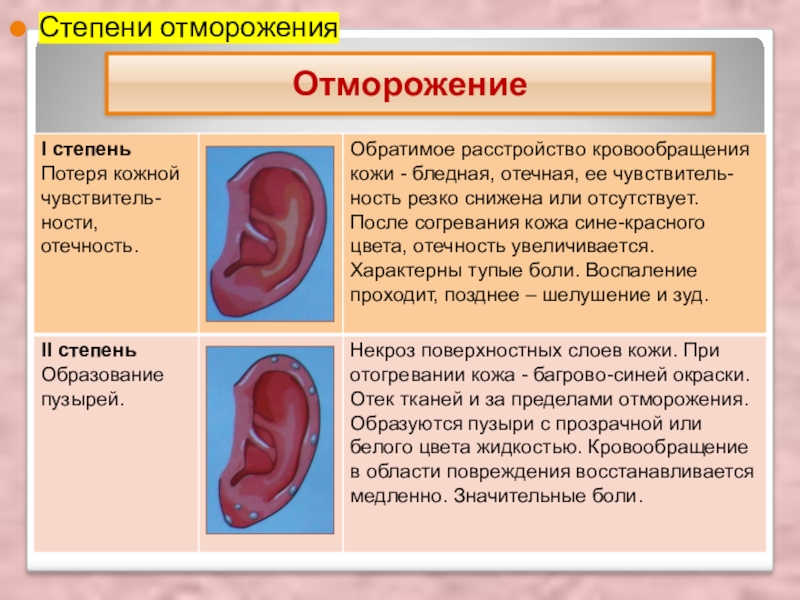 Степени отморожения

Отморожение

| | | |
|---|---|---|
| I степень Потеря кожной чувствительности, отечность. | | Обратимое расстройство кровообращения кожи - бледная, отечная, ее чувствительность резко снижена или отсутствует. После согревания кожа сине-красного цвета, отечность увеличивается. Характерны тупые боли. Воспаление проходит, позднее – шелушение и зуд. |
| II степень Образование пузырей. | | Некроз поверхностных слоев кожи. При отогревании кожа - багрово-синей окраски. Отек тканей и за пределами отморожения. Образуются пузыри с прозрачной или белого цвета жидкостью. Кровообращение в области повреждения восстанавливается медленно. Значительные боли. |